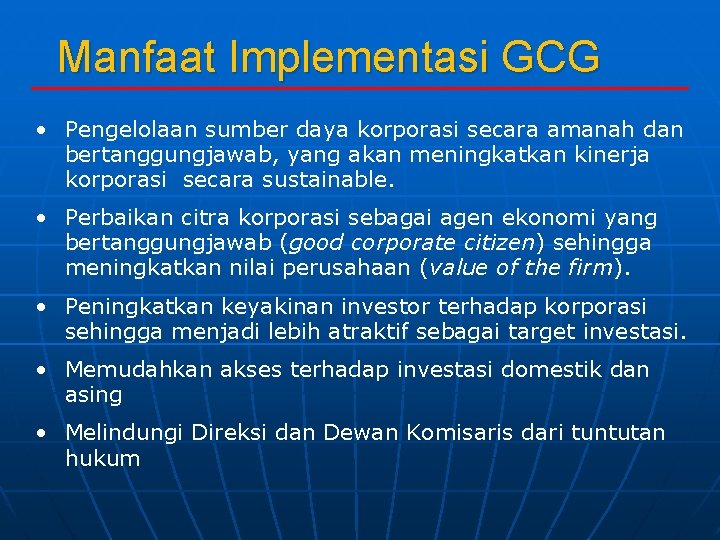 Manfaat Implementasi GCG

• Pengelolaan sumber daya korporasi secara amanah dan bertanggungjawab, yang akan meningkatkan kinerja korporasi secara sustainable.

• Perbaikan citra korporasi sebagai agen ekonomi yang bertanggungjawab (good corporate citizen) sehingga meningkatkan nilai perusahaan (value of the firm).

• Peningkatkan keyakinan investor terhadap korporasi sehingga menjadi lebih atraktif sebagai target investasi.

• Memudahkan akses terhadap investasi domestik dan asing

• Melindungi Direksi dan Dewan Komisaris dari tuntutan hukum